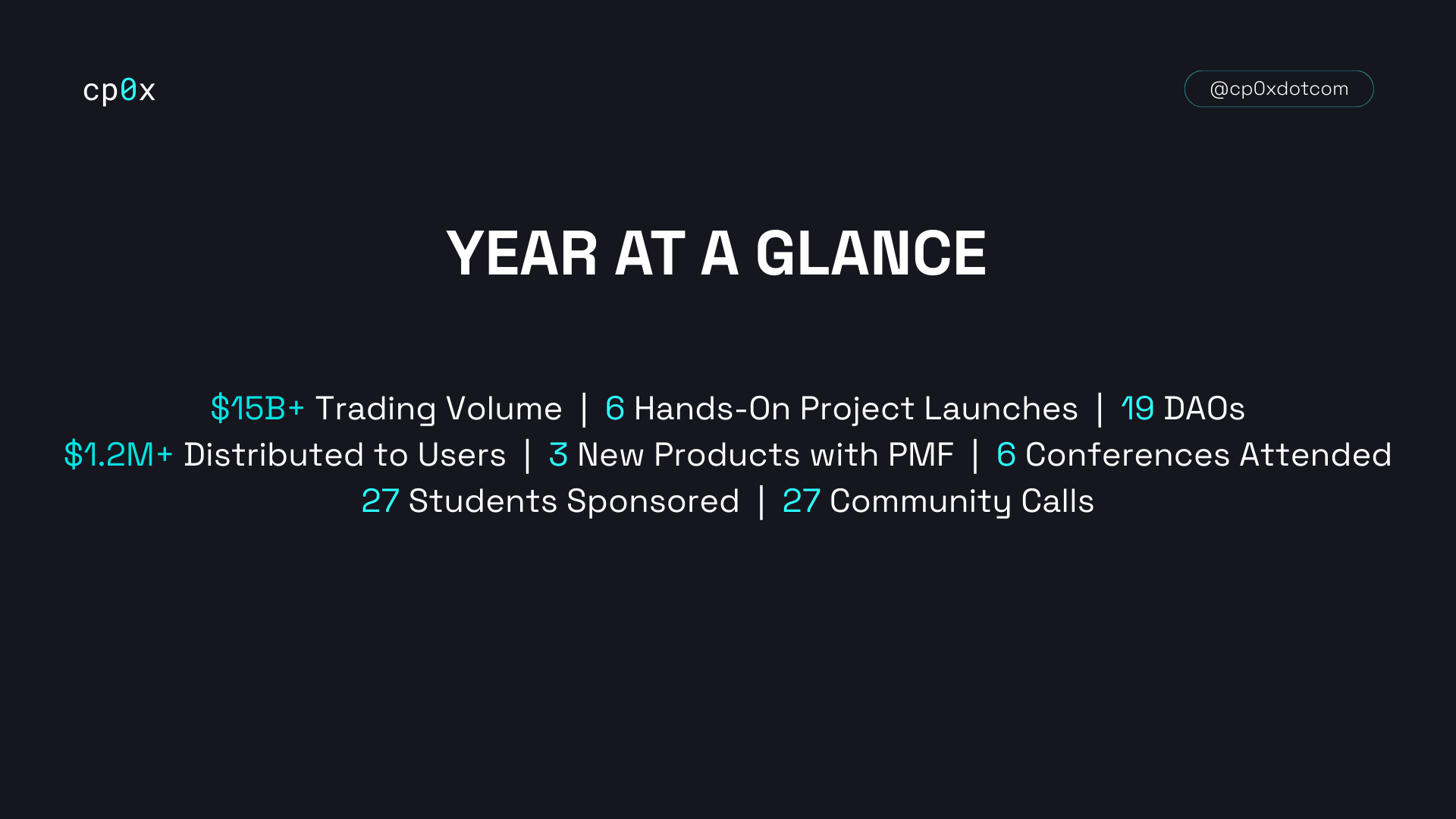 cp0x

@cp0xdotcom

YEAR AT A GLANCE

\$15B+ Trading Volume | 6 Hands-On Project Launches | 19 DAOs
\$1.2M+ Distributed to Users | 3 New Products with PMF | 6 Conferences Attended
27 Students Sponsored | 27 Community Calls